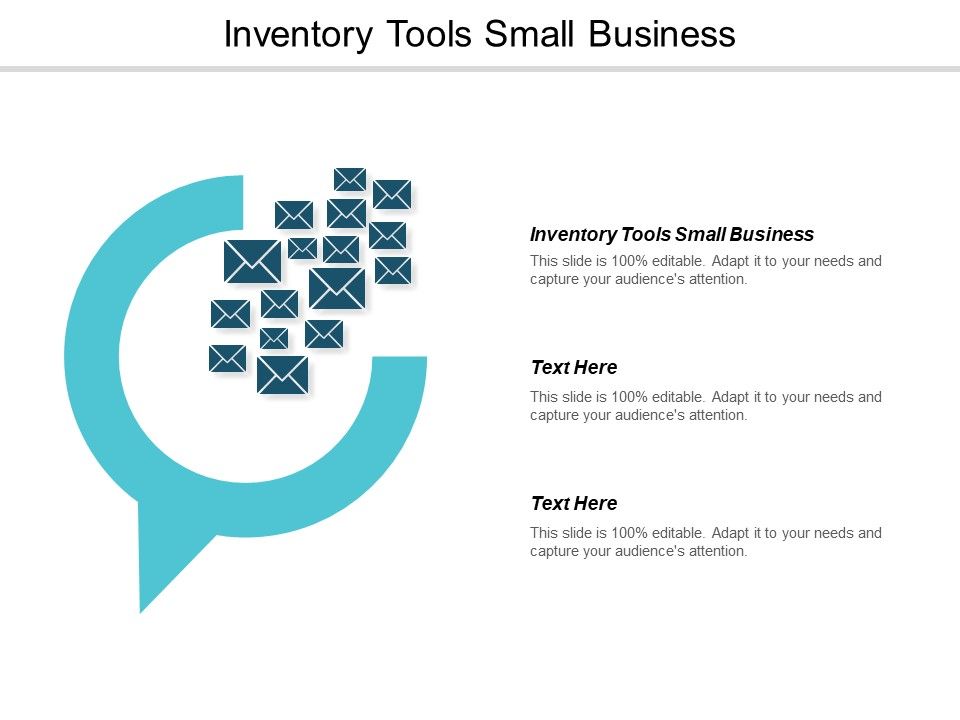 Inventory Tools Small Business

Inventory Tools Small Business

This slide is 100% editable. Adapt it to your needs and capture your audience's attention.

Text Here

This slide is 100% editable. Adapt it to your needs and capture your audience's attention.

Text Here

This slide is 100% editable. Adapt it to your needs and capture your audience's attention.